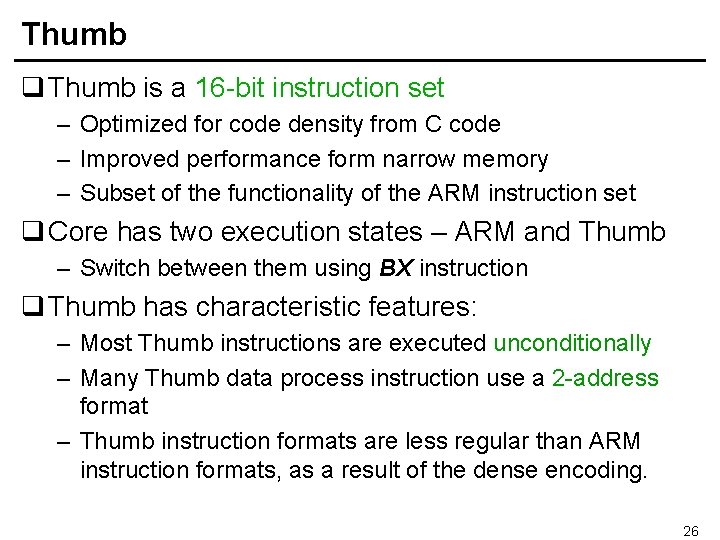 Thumb

❑ Thumb is a 16-bit instruction set
– Optimized for code density from C code
– Improved performance form narrow memory
– Subset of the functionality of the ARM instruction set

❑ Core has two execution states – ARM and Thumb
– Switch between them using BX instruction

❑ Thumb has characteristic features:
– Most Thumb instructions are executed unconditionally
– Many Thumb data process instruction use a 2-address format
– Thumb instruction formats are less regular than ARM instruction formats, as a result of the dense encoding.

26